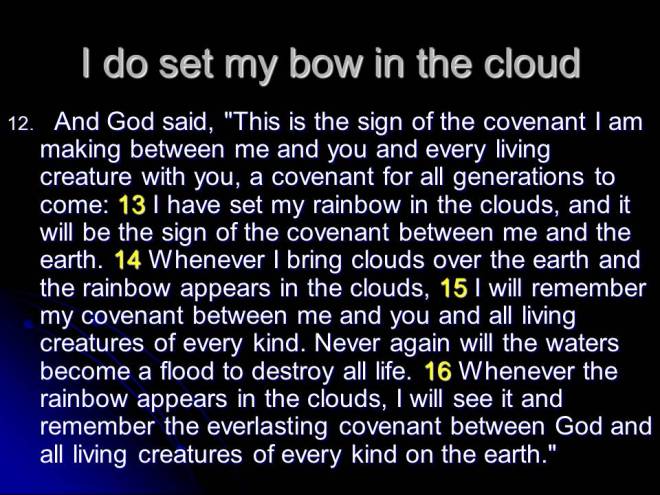 I do set my bow in the cloud

12. And God said, "This is the sign of the covenant I am making between me and you and every living creature with you, a covenant for all generations to come: 13 I have set my rainbow in the clouds, and it will be the sign of the covenant between me and the earth. 14 Whenever I bring clouds over the earth and the rainbow appears in the clouds, 15 I will remember my covenant between me and you and all living creatures of every kind. Never again will the waters become a flood to destroy all life. 16 Whenever the rainbow appears in the clouds, I will see it and remember the everlasting covenant between God and all living creatures of every kind on the earth."